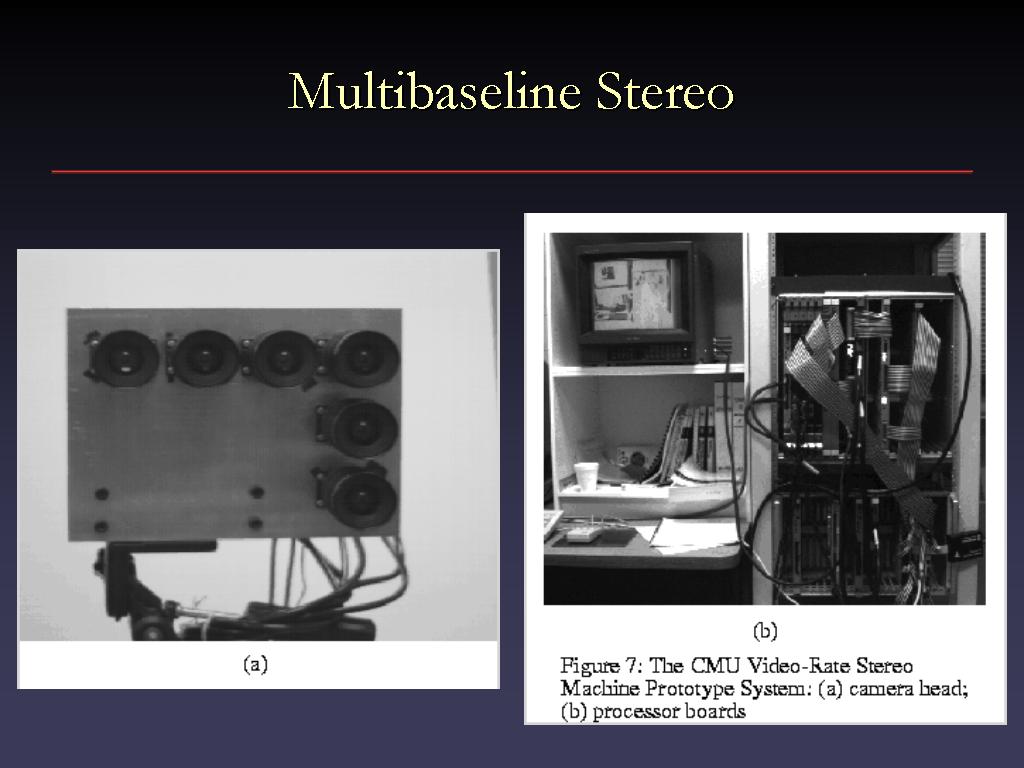 Multibaseline Stereo

(a)

(b)

Figure 7: The CMU Video-Rate Stereo Machine Prototype System: (a) camera head; (b) processor boards